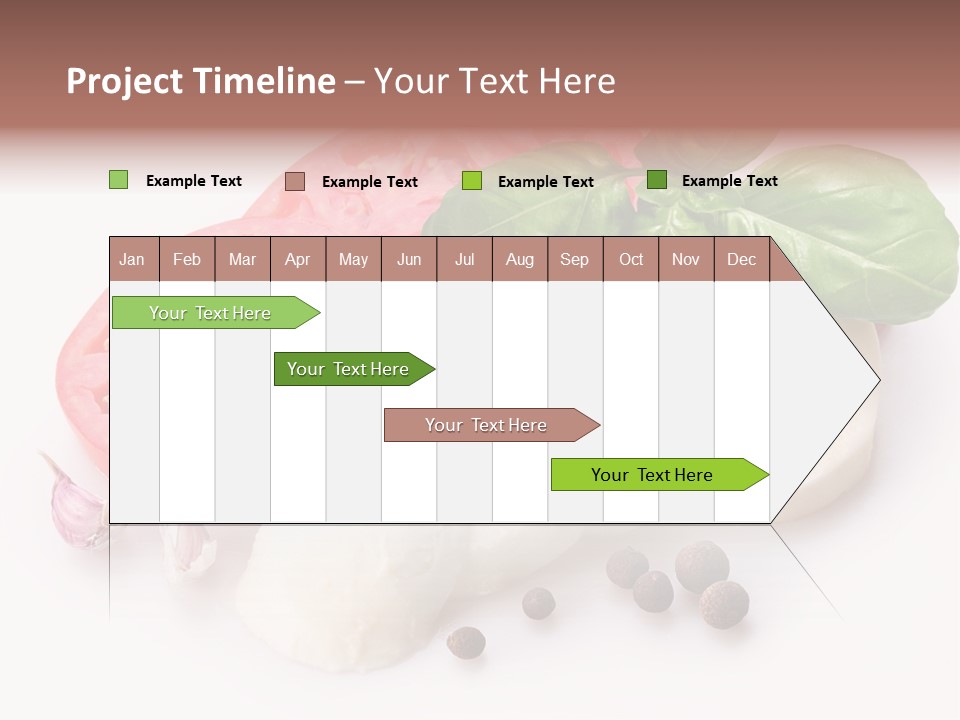 Project Timeline – Your Text Here

Example Text Example Text Example Text Example Text

| Jan | Feb | Mar | Apr | May | Jun | Jul | Aug | Sep | Oct | Nov | Dec |
|---|---|---|---|---|---|---|---|---|---|---|---|

Your Text Here

Your Text Here

Your Text Here

Your Text Here